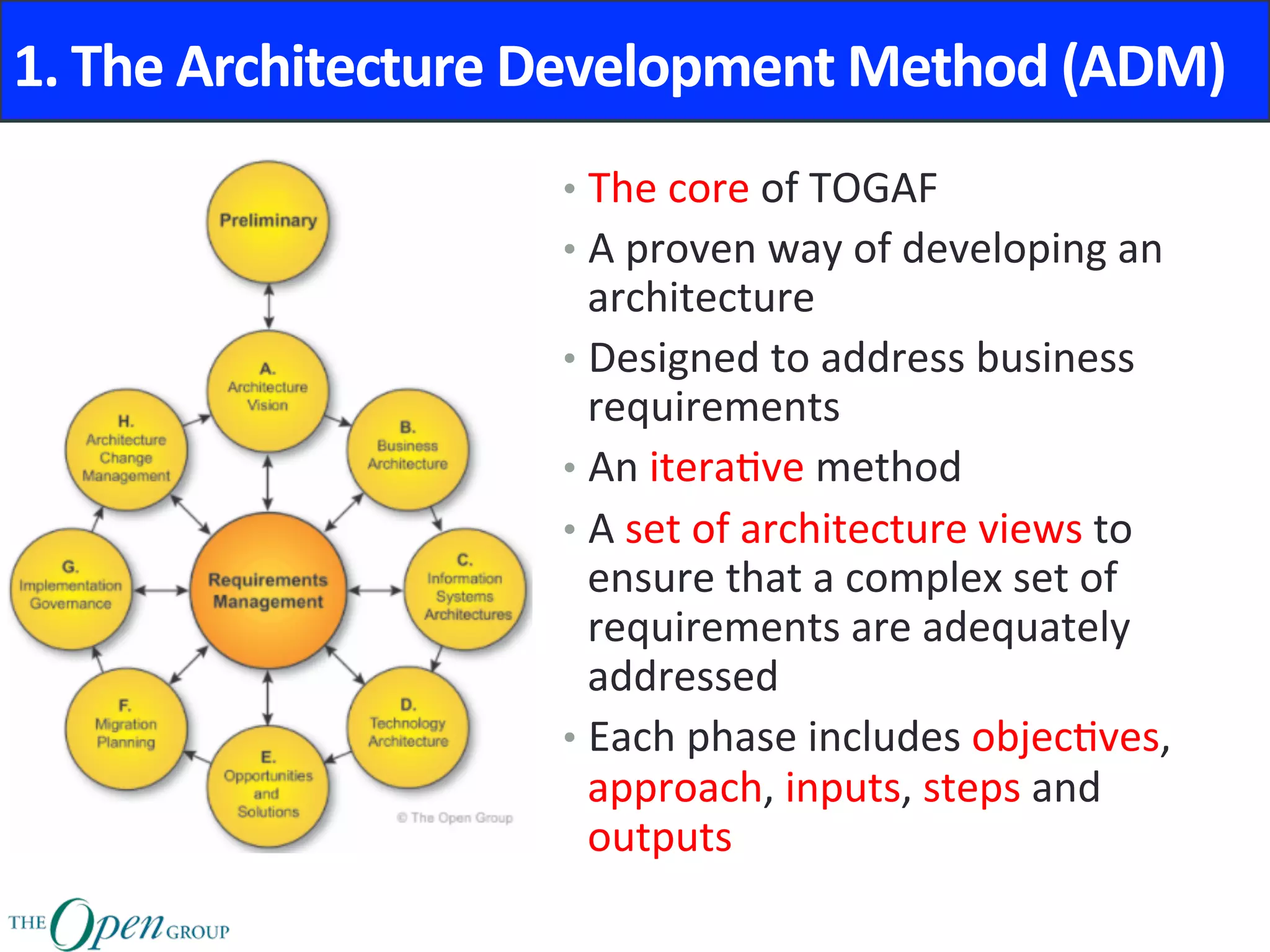 1. The Architecture Development Method (ADM)

Preliminary

A. Architecture Vision

B. Business Architecture

C. Information Systems Architectures

D. Technology Architecture

E. Opportunities and Solutions

F. Migration Planning

G. Implementation Governance

H. Architecture Change Management

Requirements Management

© The Open Group

• The core of TOGAF
• A proven way of developing an architecture
• Designed to address business requirements
• An iterative method
• A set of architecture views to ensure that a complex set of requirements are adequately addressed
• Each phase includes objectives, approach, inputs, steps and outputs

THE Open GROUP